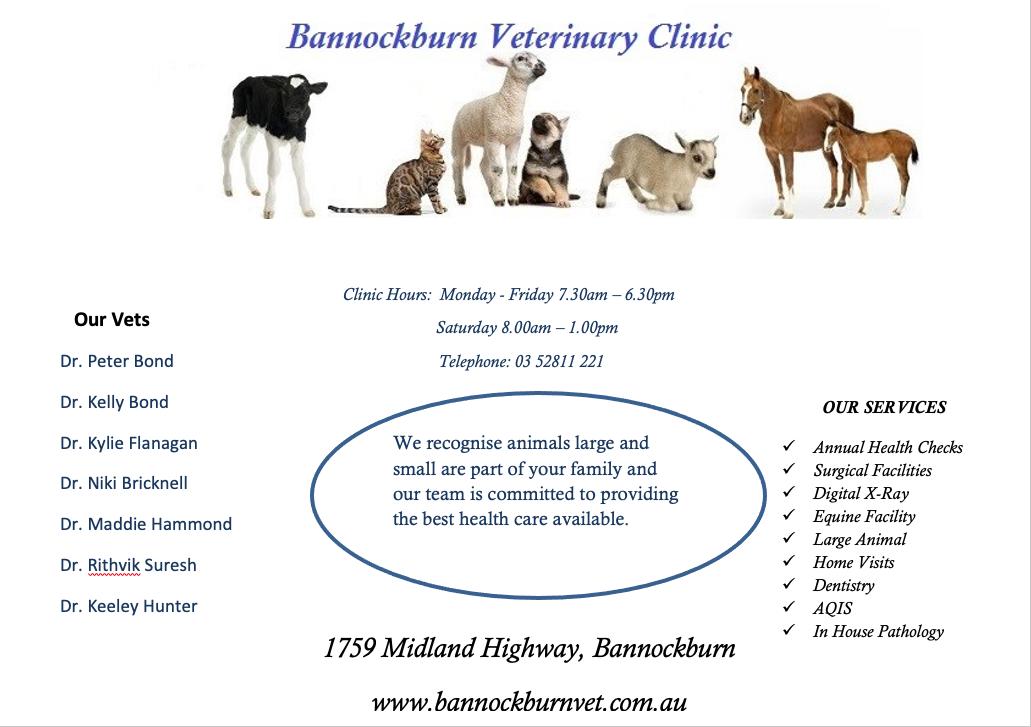 Bannockburn Veterinary Clinic

Our Vets

Dr. Peter Bond

Dr. Kelly Bond

Dr. Kylie Flanagan

Dr. Niki Bricknell

Dr. Maddie Hammond

Dr. Rithvik Suresh

Dr. Keeley Hunter

Clinic Hours: Monday - Friday 7.30am – 6.30pm

Saturday 8.00am – 1.00pm

Telephone: 03 52811 221

We recognise animals large and small are part of your family and our team is committed to providing the best health care available.

OUR SERVICES

✓ Annual Health Checks
✓ Surgical Facilities
✓ Digital X-Ray
✓ Equine Facility
✓ Large Animal
✓ Home Visits
✓ Dentistry
✓ AQIS
✓ In House Pathology

1759 Midland Highway, Bannockburn

www.bannockburnvet.com.au